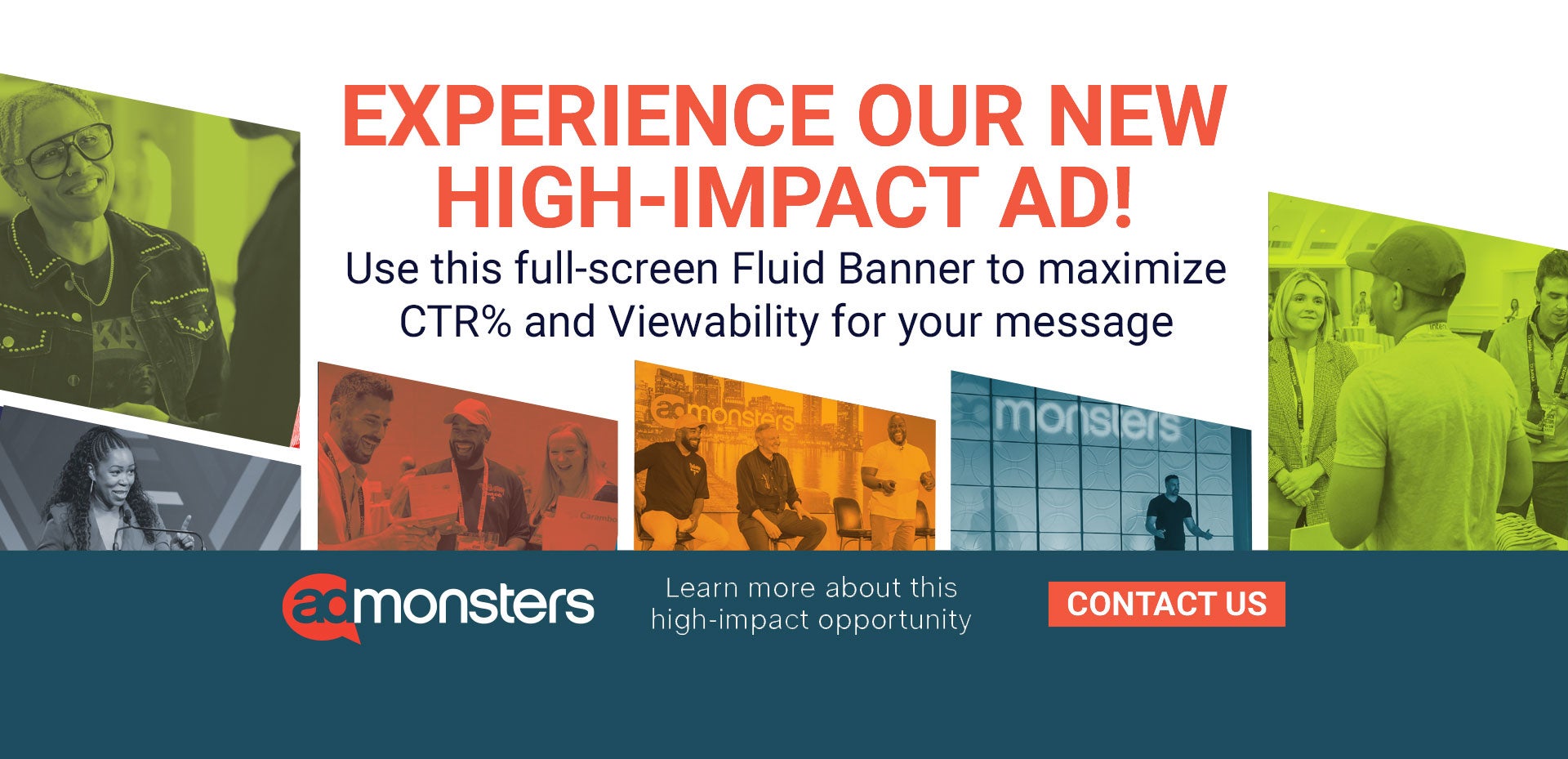 EXPERIENCE OUR NEW HIGH-IMPACT AD!

Use this full-screen Fluid Banner to maximize CTR% and Viewability for your message

admonsters

monsters

admonsters

Learn more about this high-impact opportunity

CONTACT US